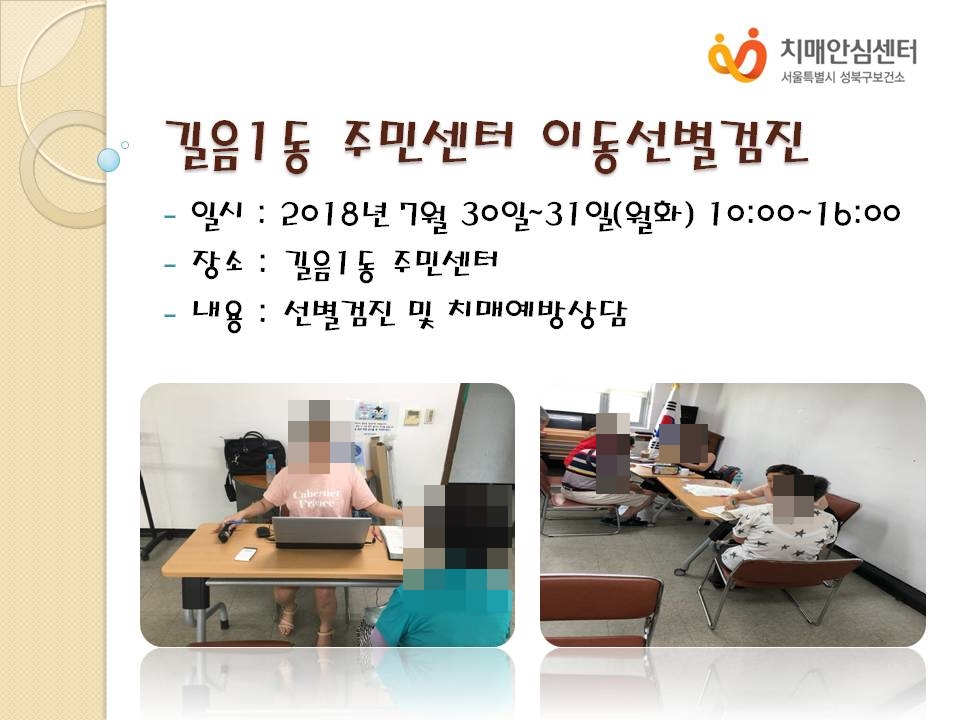 치매안심센터
서울특별시 성북구보건소

길음1동 주민센터 이동선별검진

- 일시 : 2018년 7월 30일~31일(월화) 10:00~16:00
- 장소 : 길음1동 주민센터
- 내용 : 선별검진 및 치매예방상담

Cabernet France